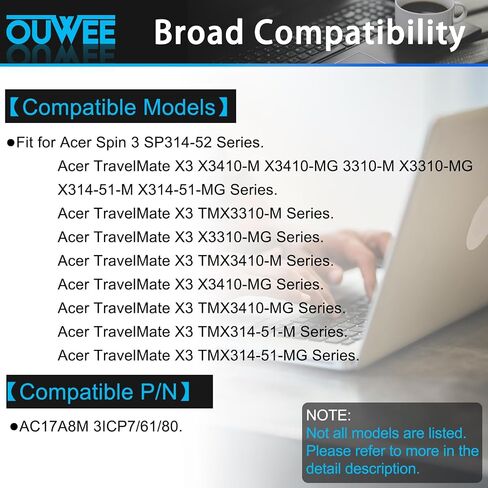 OUWEE Broad Compatibility

【Compatible Models】

●Fit for Acer Spin 3 SP314-52 Series.
Acer TravelMate X3 X3410-M X3410-MG 3310-M X3310-MG X314-51-M X314-51-MG Series.
Acer TravelMate X3 TMX3310-M Series.
Acer TravelMate X3 X3310-MG Series.
Acer TravelMate X3 TMX3410-M Series.
Acer TravelMate X3 X3410-MG Series.
Acer TravelMate X3 TMX3410-MG Series.
Acer TravelMate X3 TMX314-51-M Series.
Acer TravelMate X3 TMX314-51-MG Series.

【Compatible P/N】

●AC17A8M 3ICP7/61/80.

NOTE:
Not all models are listed.
Please refer to more in the detail description.